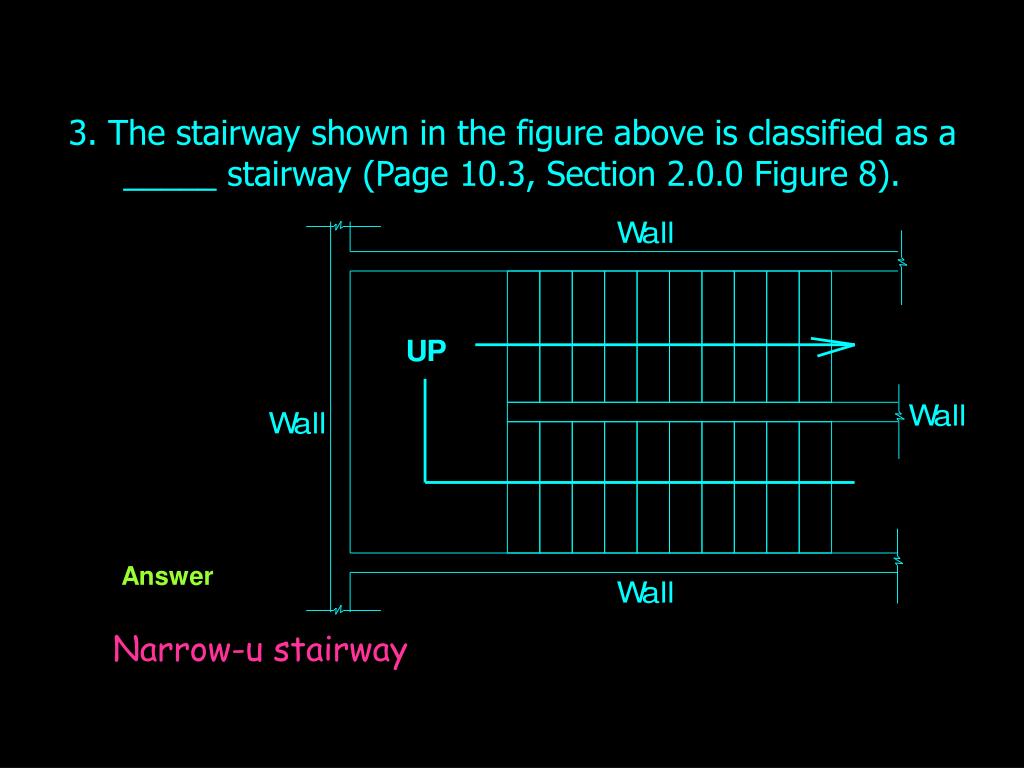 3. The stairway shown in the figure above is classified as a _____ stairway (Page 10.3, Section 2.0.0 Figure 8).

Wall

UP

Wall

Wall

Wall

Answer

Narrow-u stairway